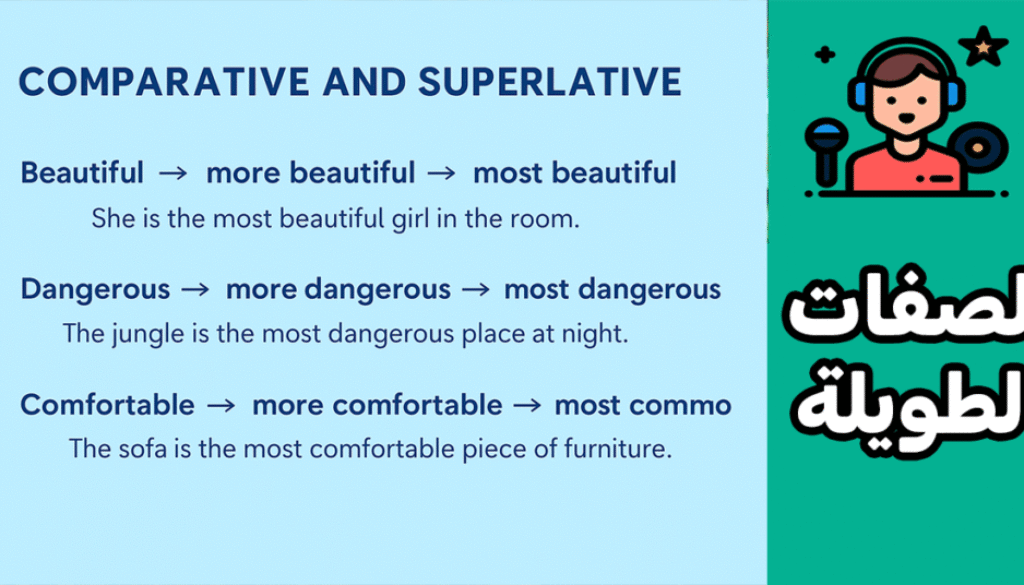 COMPARATIVE AND SUPERLATIVE

Beautiful → more beautiful → most beautiful

She is the most beautiful girl in the room.

Dangerous → more dangerous → most dangerous

The jungle is the most dangerous place at night.

Comfortable → more comfortable → most commo

The sofa is the most comfortable piece of furniture.

لصفات
لطويلة